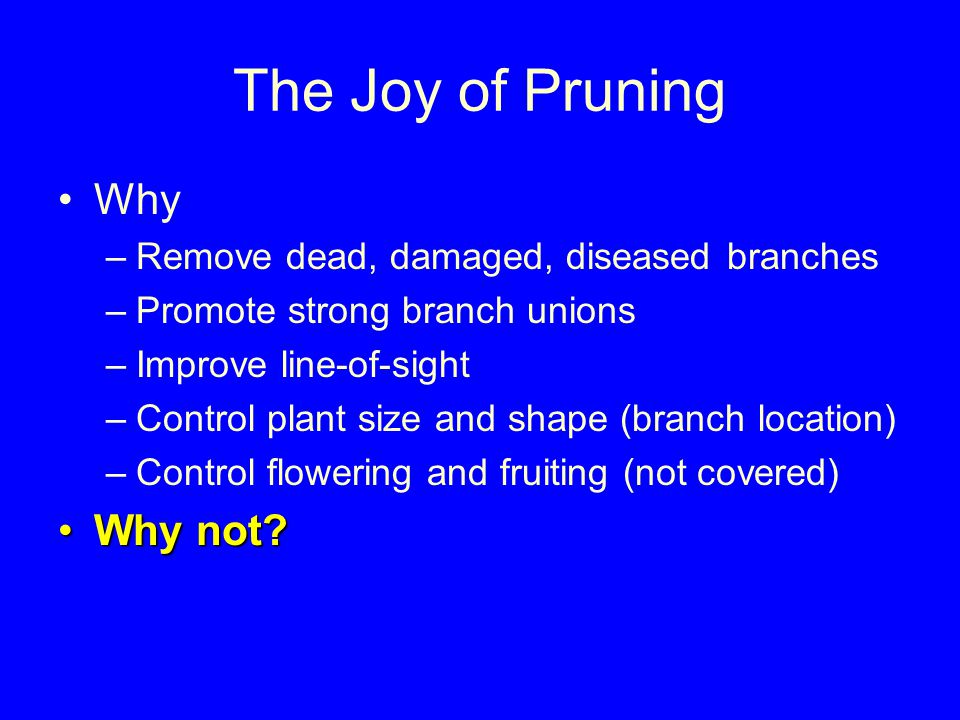 The Joy of Pruning

• Why
– Remove dead, damaged, diseased branches
– Promote strong branch unions
– Improve line-of-sight
– Control plant size and shape (branch location)
– Control flowering and fruiting (not covered)
• Why not?